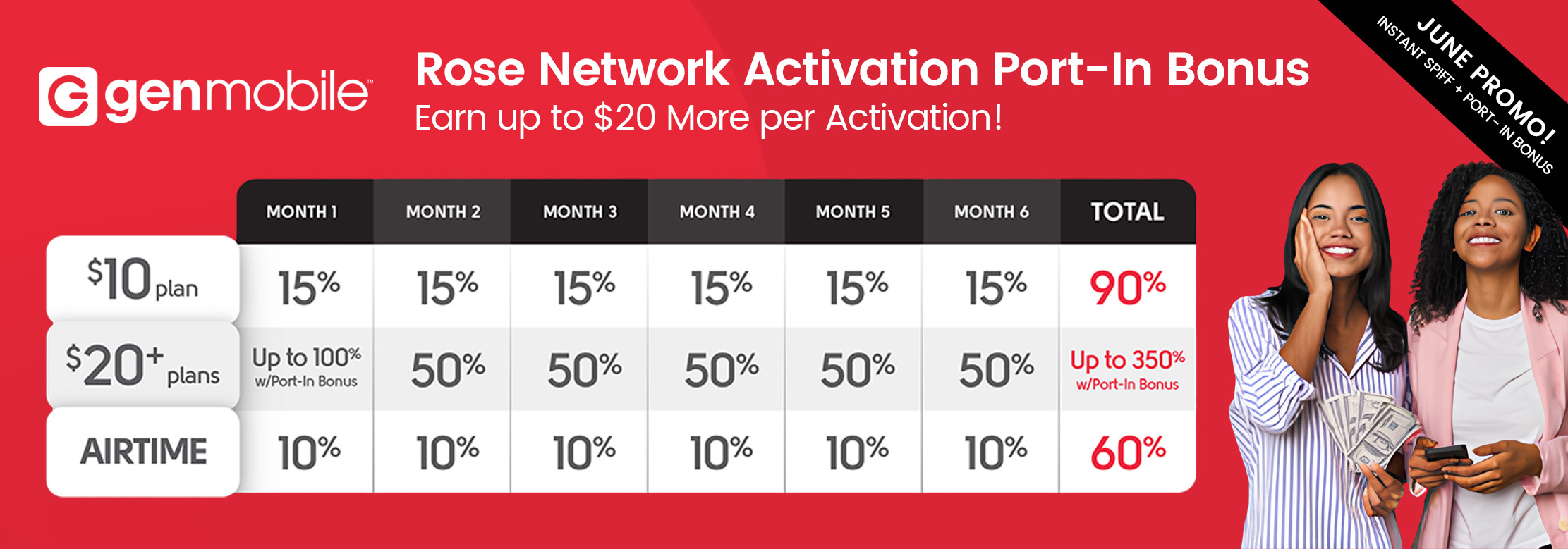 genmobile™

Rose Network Activation Port-In Bonus
Earn up to $20 More per Activation!

JUNE PROMO!
INSTANT SPIFF + PORT-IN BONUS

| | MONTH 1 | MONTH 2 | MONTH 3 | MONTH 4 | MONTH 5 | MONTH 6 | TOTAL |
|---|---|---|---|---|---|---|---|
| $10 plan | 15% | 15% | 15% | 15% | 15% | 15% | 90% |
| $20+ plans | Up to 100% w/Port-In Bonus | 50% | 50% | 50% | 50% | 50% | Up to 350% w/Port-In Bonus |
| AIRTIME | 10% | 10% | 10% | 10% | 10% | 10% | 60% |